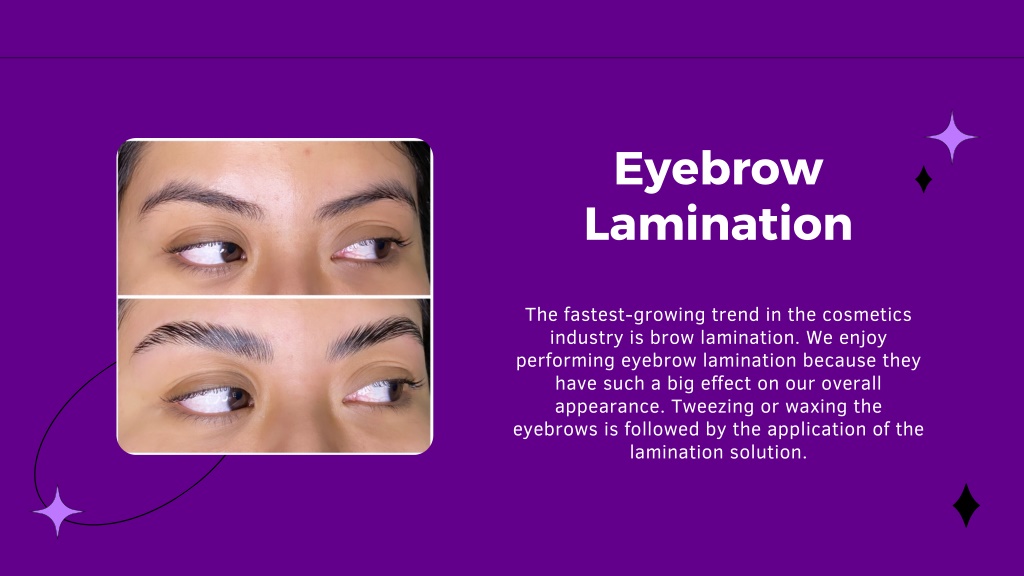 Eyebrow Lamination

The fastest-growing trend in the cosmetics industry is brow lamination. We enjoy performing eyebrow lamination because they have such a big effect on our overall appearance. Tweezing or waxing the eyebrows is followed by the application of the lamination solution.